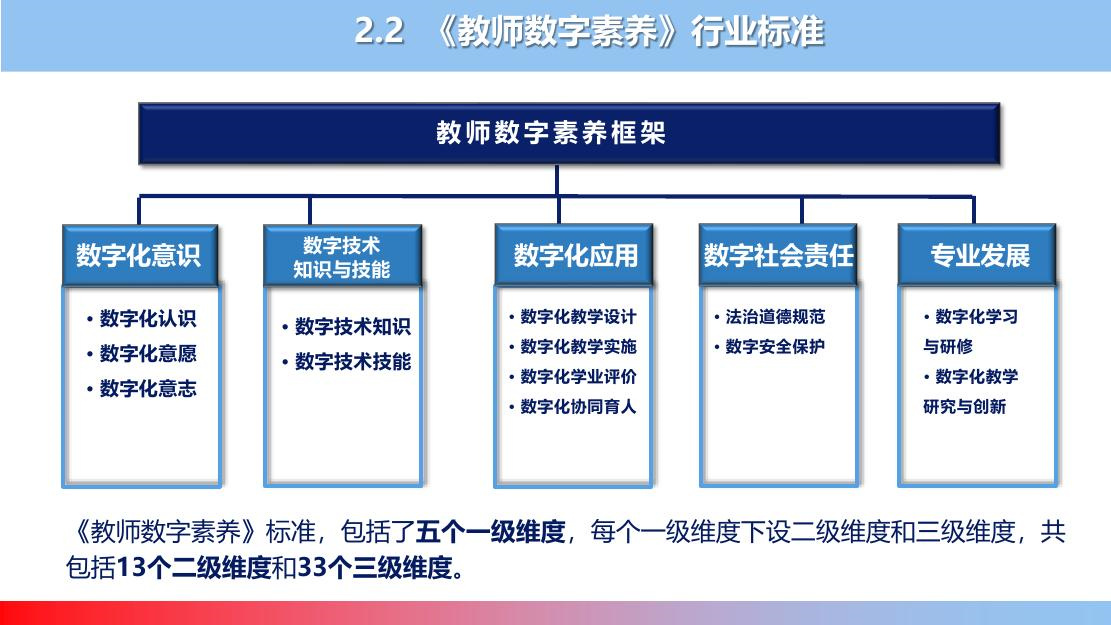 2.2 《教师数字素养》行业标准

教师数字素养框架

数字化意识

• 数字化认识
• 数字化意愿
• 数字化意志

数字技术知识与技能

• 数字技术知识
• 数字技术技能

数字化应用

• 数字化教学设计
• 数字化教学实施
• 数字化学业评价
• 数字化协同育人

数字社会责任

• 法治道德规范
• 数字安全保护

专业发展

• 数字化学习与研修
• 数字化教学研究与创新

《教师数字素养》标准，包括了五个一级维度，每个一级维度下设二级维度和三级维度，共包括13个二级维度和33个三级维度。